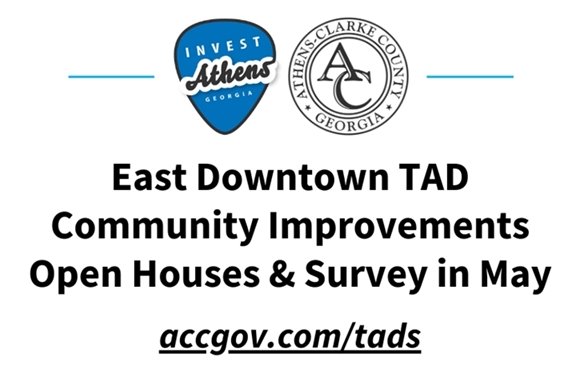 INVEST
Athens
GEORGIA

ATHENS-CLARKE COUNTY
AC
GEORGIA

East Downtown TAD
Community Improvements
Open Houses & Survey in May

accgov.com/tads